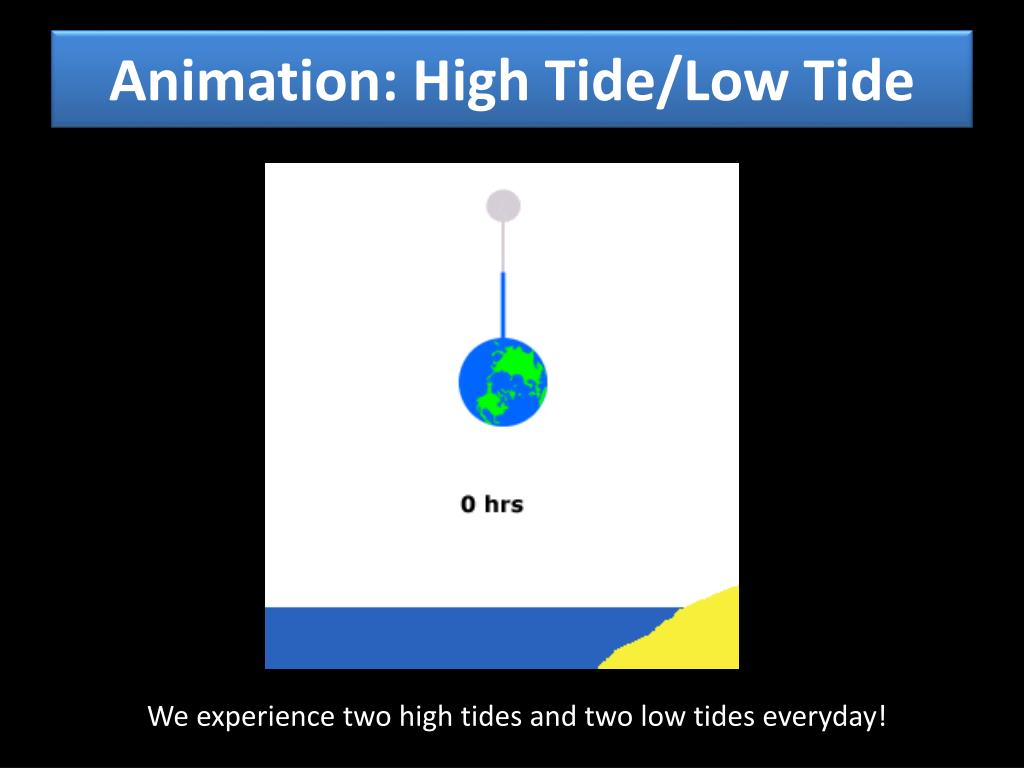 Animation: High Tide/Low Tide

0 hrs

We experience two high tides and two low tides everyday!